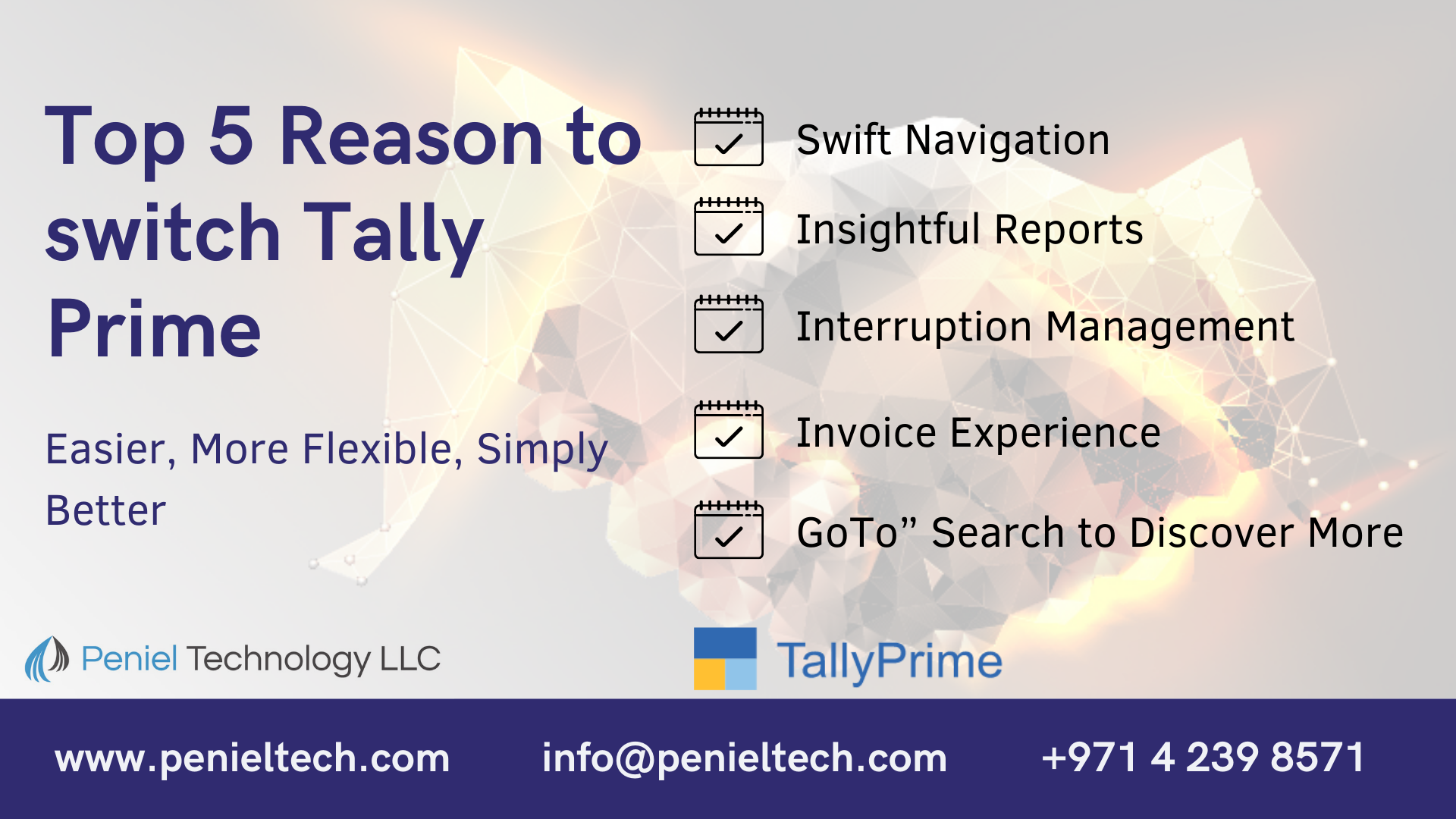 Top 5 Reason to switch Tally Prime

Easier, More Flexible, Simply Better

Swift Navigation

Insightful Reports

Interruption Management

Invoice Experience

GoTo” Search to Discover More

Peniel Technology LLC

TallyPrime

www.penieltech.com info@penieltech.com +971 4 239 8571